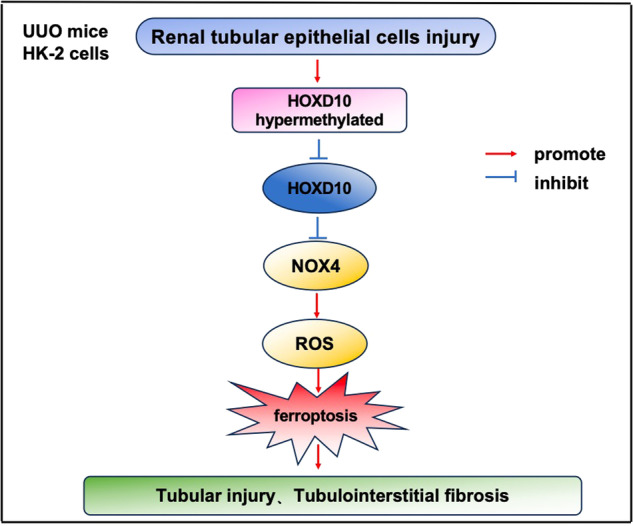 UUO mice
HK-2 cells

Renal tubular epithelial cells injury

HOXD10 hypermethylated

promote

inhibit

HOXD10

NOX4

ROS

ferroptosis

Tubular injury、Tubulointerstitial fibrosis